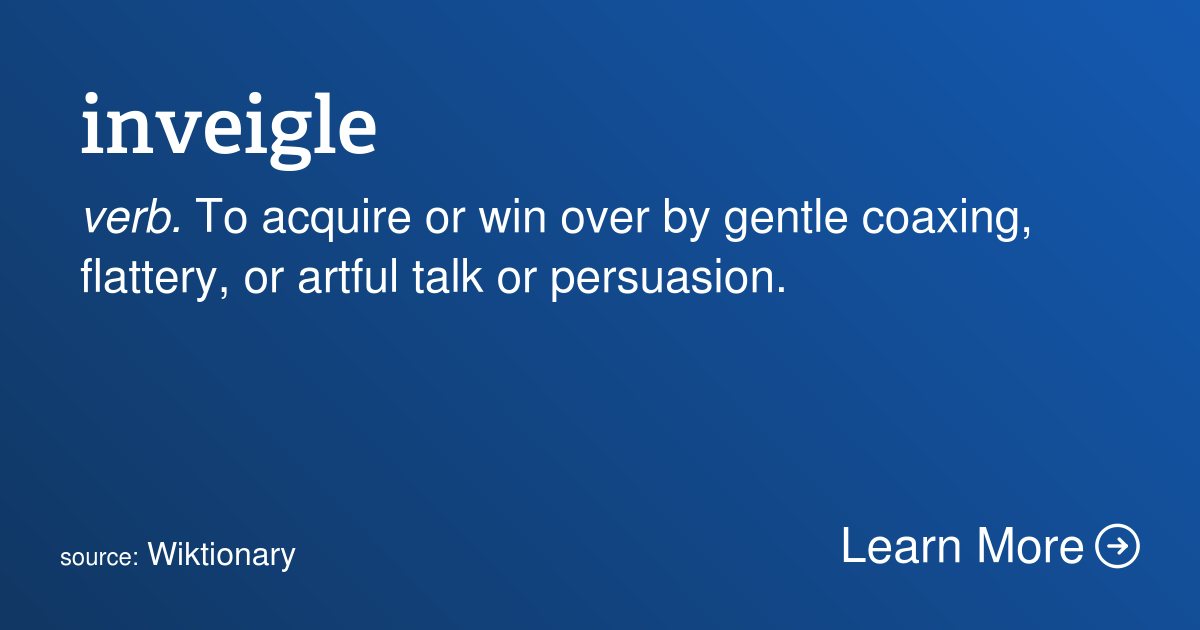 inveigle

verb. To acquire or win over by gentle coaxing, flattery, or artful talk or persuasion.

source: Wiktionary

Learn More